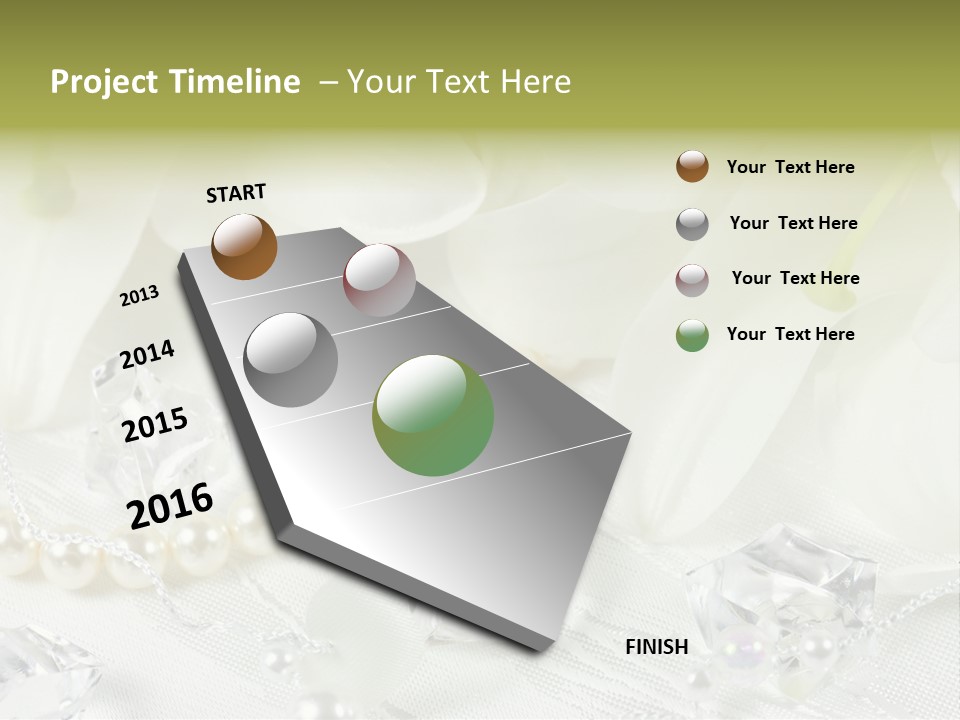 Project Timeline – Your Text Here

START

2013

2014

2015

2016

FINISH

Your Text Here

Your Text Here

Your Text Here

Your Text Here